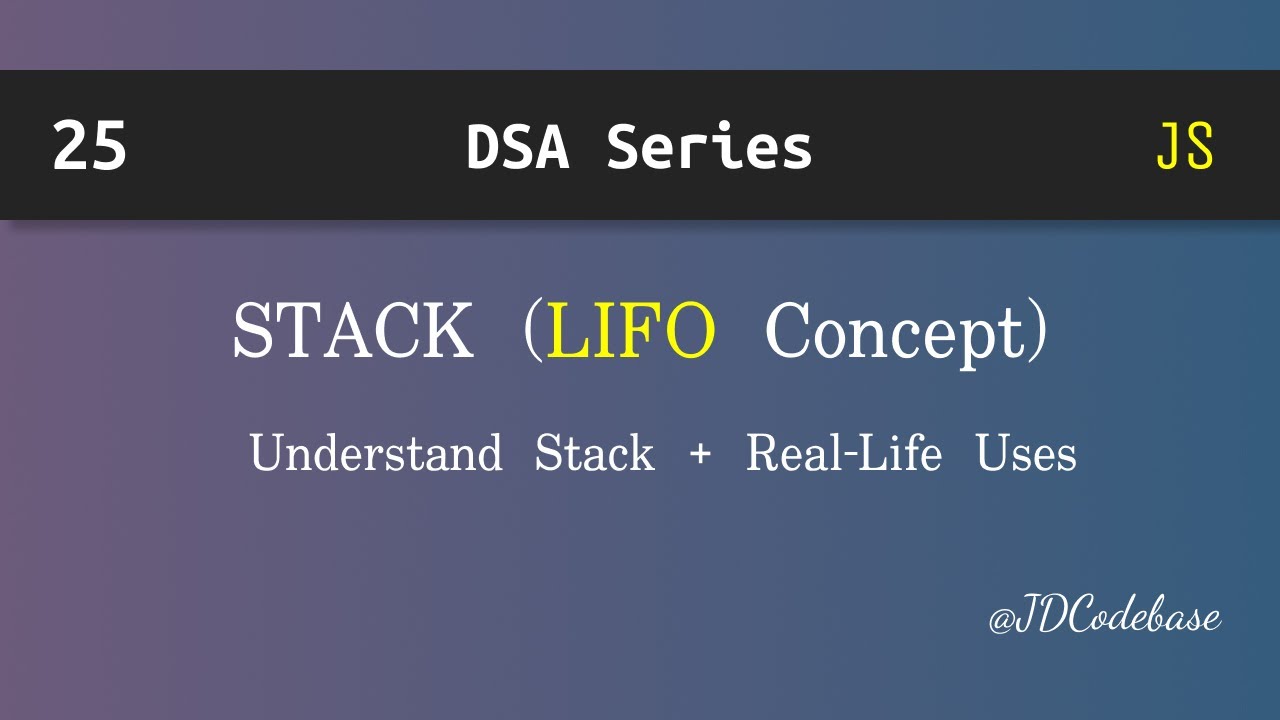 25 DSA Series JS

STACK (LIFO Concept)

Understand Stack + Real-Life Uses

@JDCodebase